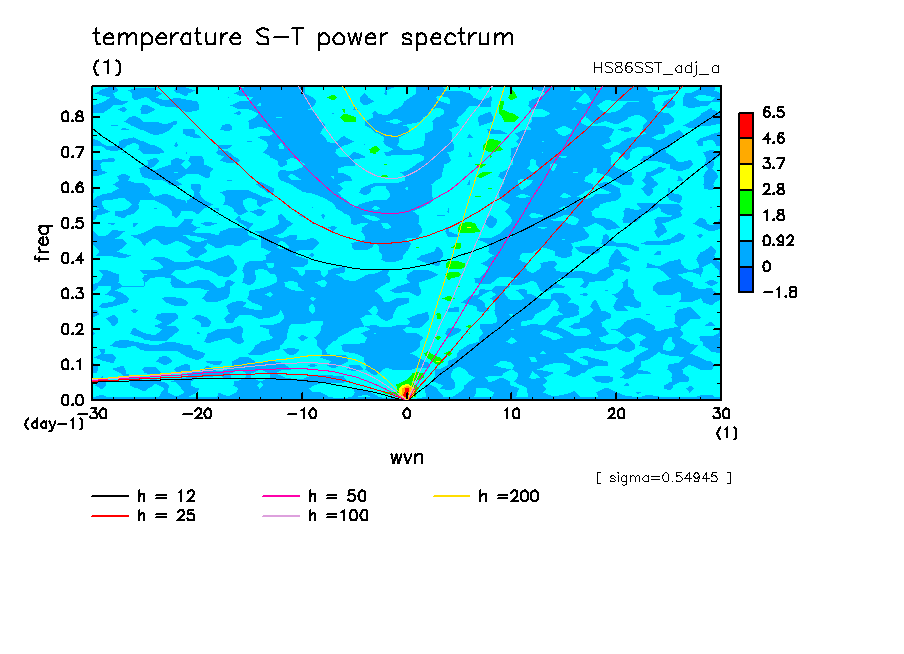 temperature S−T power spectrum
(1)
HS86SST_adj_a

freq
0.8
0.7
0.6
0.5
0.4
0.3
0.2
0.1
0.0
(day−1)

−30 −20 −10 0 10 20 30
(1)
wvn

6.5
4.6
3.7
2.8
1.8
0.92
0
−1.8

[ sigma=0.54945 ]

h = 12
h = 25
h = 50
h =100
h =200